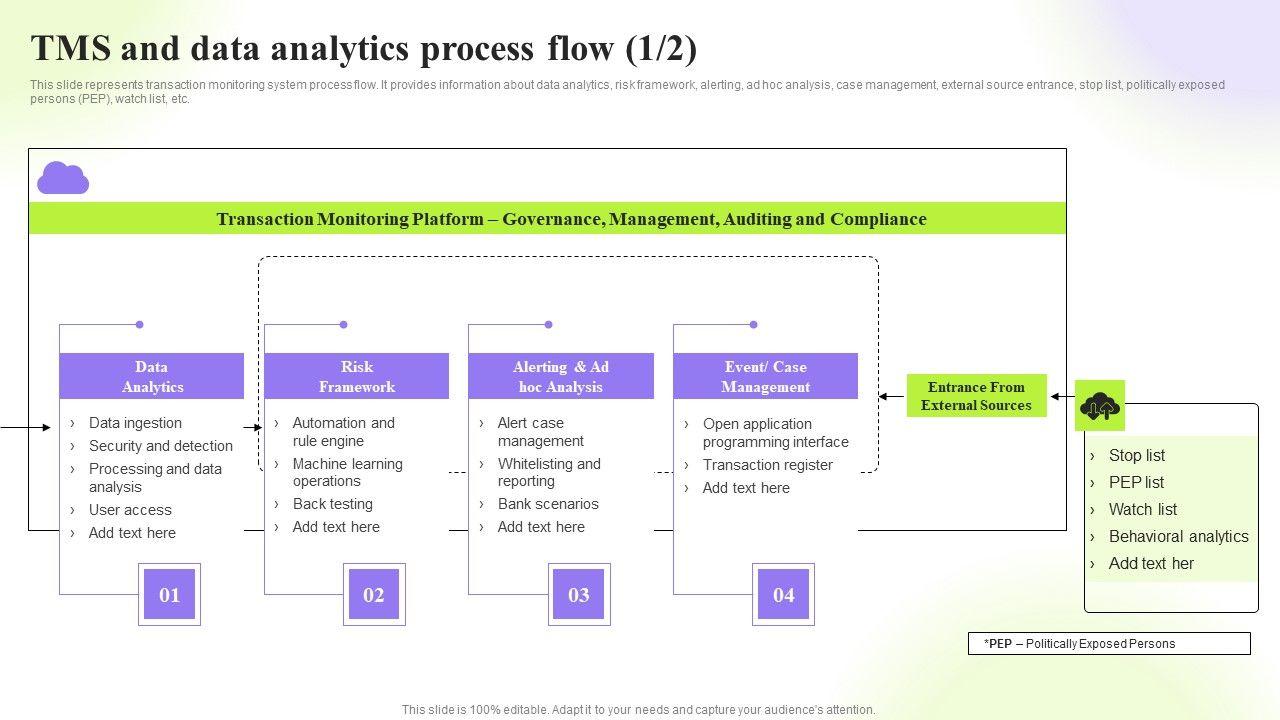 TMS and data analytics process flow (1/2)

This slide represents transaction monitoring system process flow. It provides information about data analytics, risk framework, alerting, ad hoc analysis, case management, external source entrance, stop list, politically exposed persons (PEP), watch list, etc.

Transaction Monitoring Platform – Governance, Management, Auditing and Compliance

Data Analytics
› Data ingestion
› Security and detection
› Processing and data analysis
› User access
› Add text here

01

Risk Framework
› Automation and rule engine
› Machine learning operations
› Back testing
› Add text here

02

Alerting & Ad hoc Analysis
› Alert case management
› Whitelisting and reporting
› Bank scenarios
› Add text here

03

Event/ Case Management
› Open application programming interface
› Transaction register
› Add text here

04

Entrance From External Sources

› Stop list
› PEP list
› Watch list
› Behavioral analytics
› Add text her

*PEP – Politically Exposed Persons

This slide is 100% editable. Adapt it to your needs and capture your audience's attention.